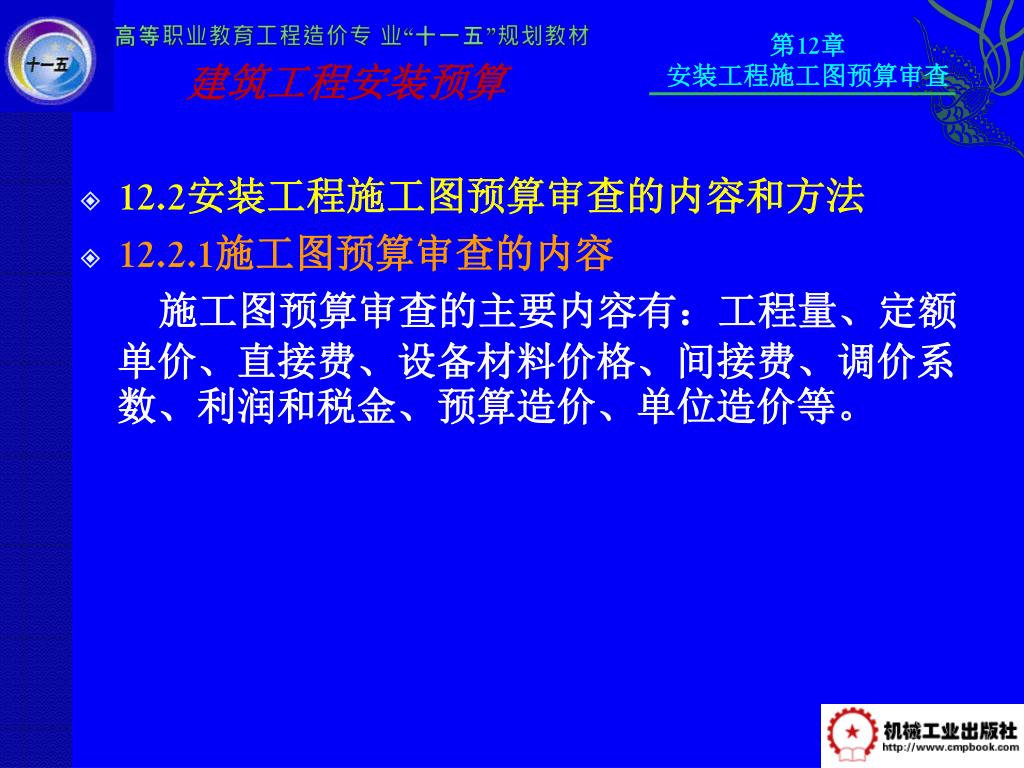 十一五

高等职业教育工程造价专 业“十一五”规划教材

建筑工程安装预算

第12章
安装工程施工图预算审查

12.2安装工程施工图预算审查的内容和方法

12.2.1施工图预算审查的内容

施工图预算审查的主要内容有：工程量、定额单价、直接费、设备材料价格、间接费、调价系数、利润和税金、预算造价、单位造价等。

机械工业出版社
http://www.cmpbook.com